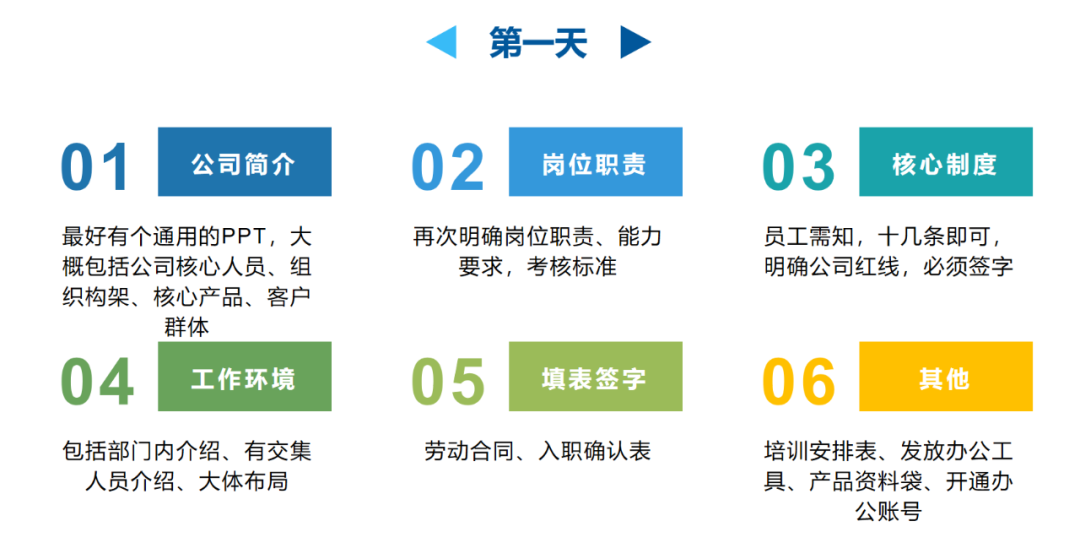 第一天

01 公司简介

最好有个通用的PPT，大概包括公司核心人员、组织构架、核心产品、客户群体

02 岗位职责

再次明确岗位职责、能力要求，考核标准

03 核心制度

员工需知，十几条即可，明确公司红线，必须签字

04 工作环境

包括部门内介绍、有交集人员介绍、大体布局

05 填表签字

劳动合同、入职确认表

06 其他

培训安排表、发放办公工具、产品资料袋、开通办公账号